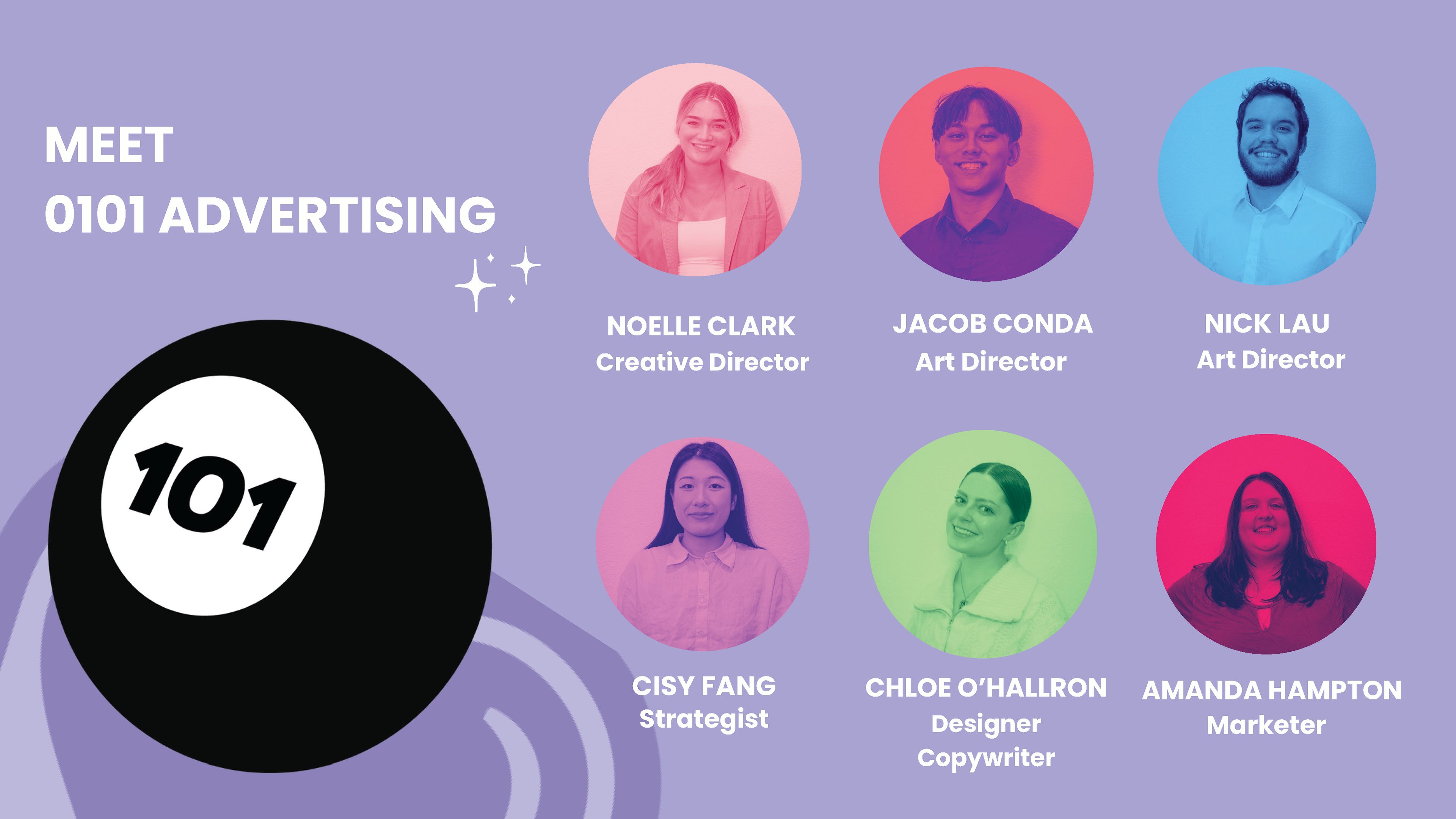 MEET
0101 ADVERTISING

101

NOELLE CLARK
Creative Director

JACOB CONDA
Art Director

NICK LAU
Art Director

CISY FANG
Strategist

CHLOE O'HALLRON
Designer
Copywriter

AMANDA HAMPTON
Marketer